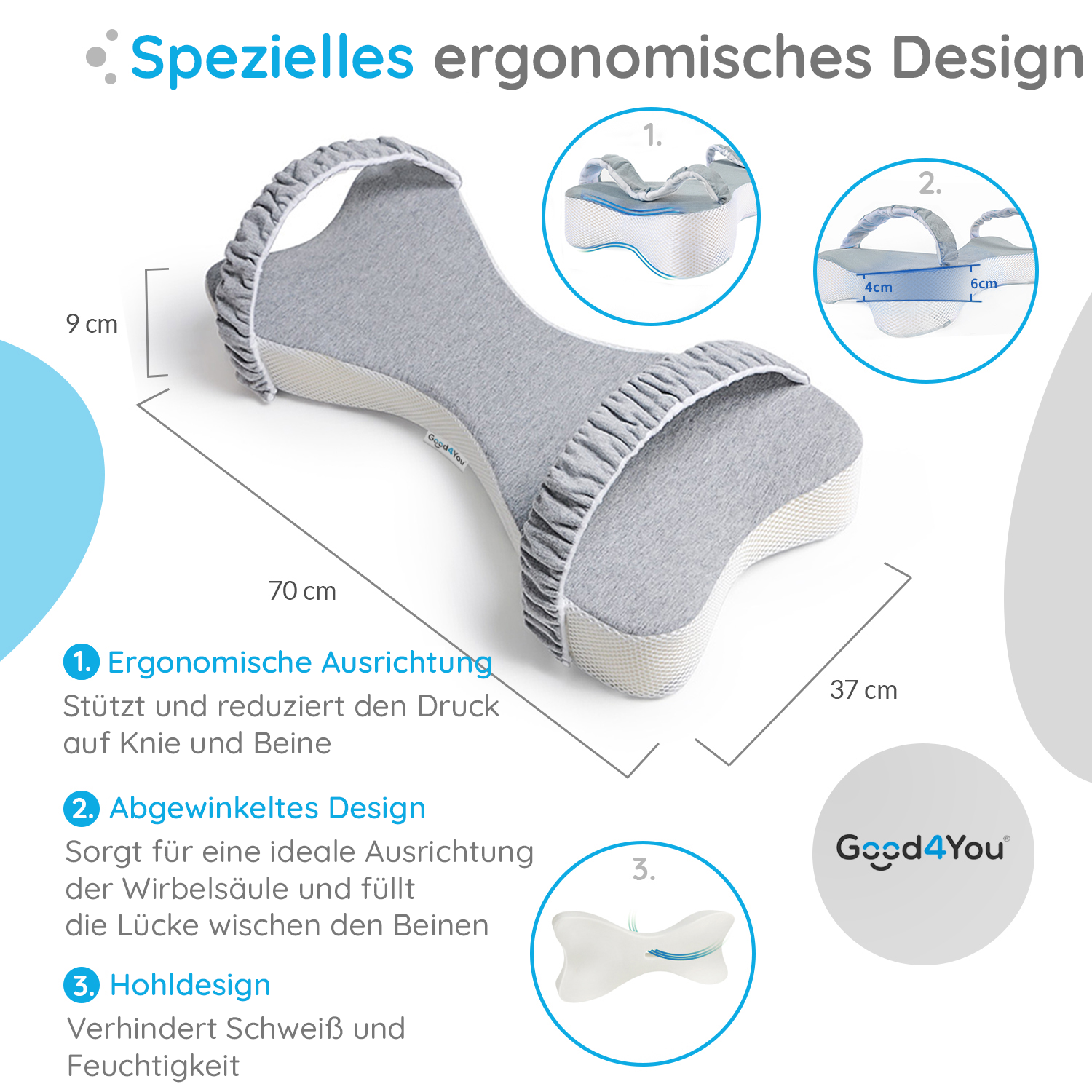 Spezielles ergonomisches Design

1.

2.

4cm

6cm

9 cm

Good4You

70 cm

37 cm

1. Ergonomische Ausrichtung
Stützt und reduziert den Druck auf Knie und Beine

2. Abgewinkeltes Design
Sorgt für eine ideale Ausrichtung der Wirbelsäule und füllt die Lücke wischen den Beinen

3. Hohldesign
Verhindert Schweiß und Feuchtigkeit

3.

Good4You